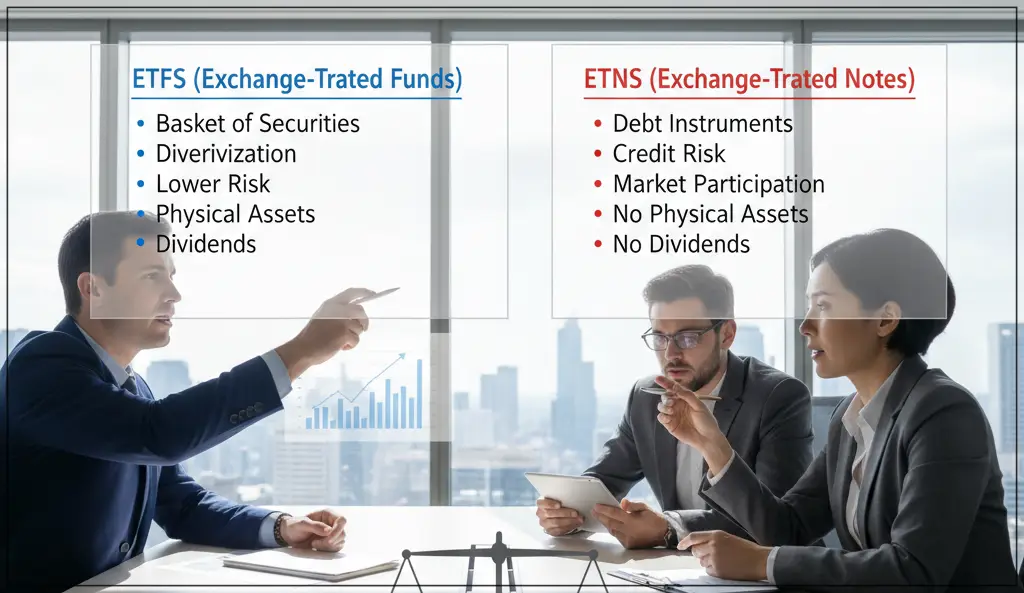 ETFS (Exchange-Trated Funds)

• Basket of Securities
• Diverivization
• Lower Risk
• Physical Assets
• Dividends

ETNS (Exchange-Trated Notes)

• Debt Instruments
• Credit Risk
• Market Participation
• No Physical Assets
• No Dividends